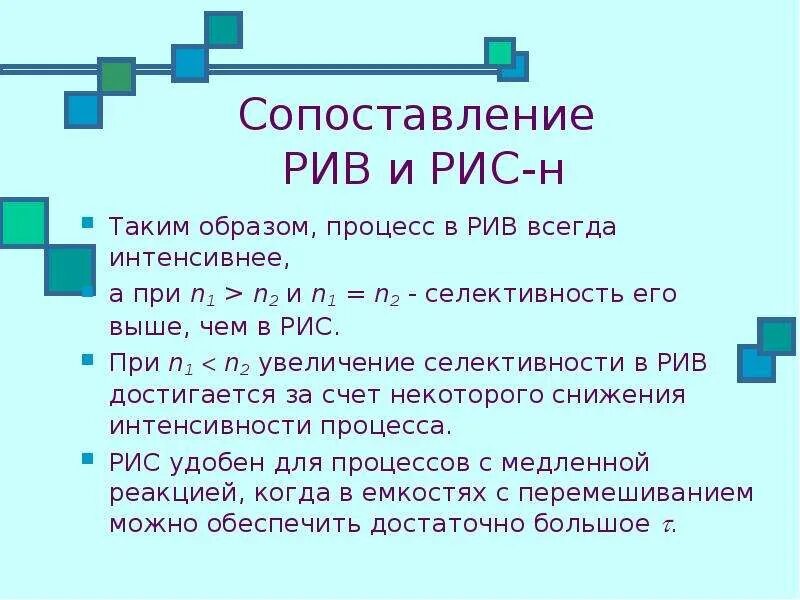 Сопоставление
РИВ и РИС-н

Таким образом, процесс в РИВ всегда интенсивнее,
а при $n_1 > n_2$ и $n_1 = n_2$ - селективность его выше, чем в РИС.

При $n_1 < n_2$ увеличение селективности в РИВ достигается за счет некоторого снижения интенсивности процесса.

РИС удобен для процессов с медленной реакцией, когда в емкостях с перемешиванием можно обеспечить достаточно большое $\tau$.